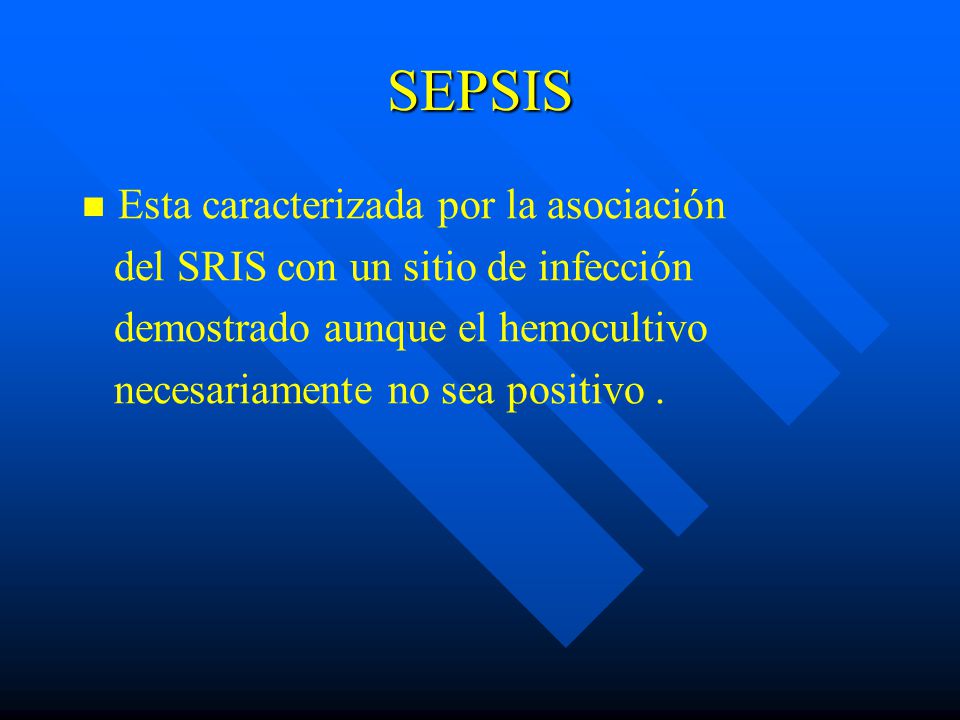 SEPSIS

Esta caracterizada por la asociación del SRIS con un sitio de infección demostrado aunque el hemocultivo necesariamente no sea positivo .